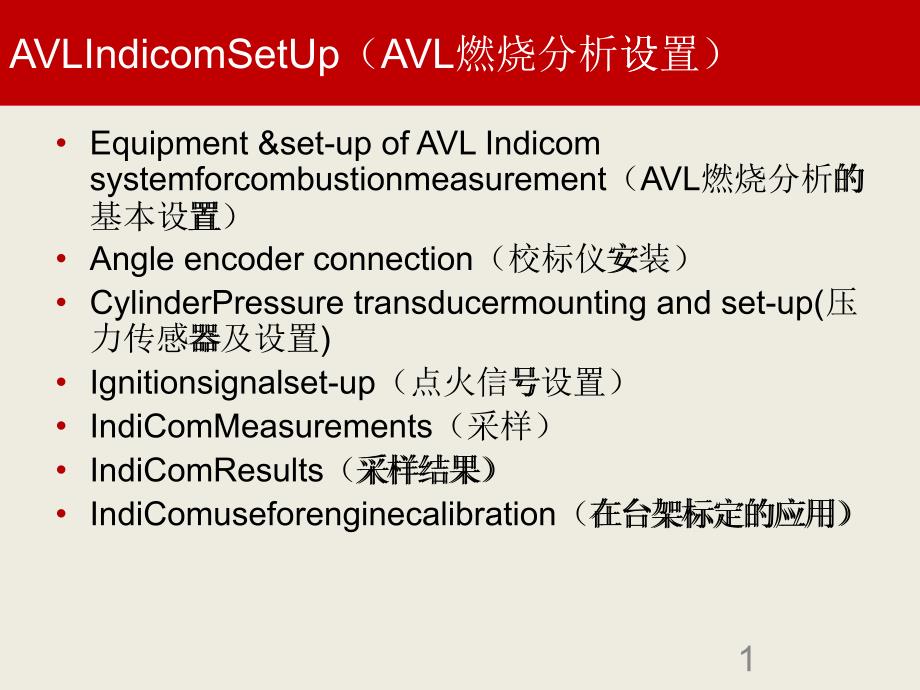 AVLIndicomSetUp（AVL燃烧分析设置）

• Equipment &set-up of AVL Indicom systemforcombustionmeasurement（AVL燃烧分析的基本设置）
• Angle encoder connection（校标仪安装）
• CylinderPressure transducermounting and set-up(压力传感器及设置)
• Ignitionsignalset-up（点火信号设置）
• IndiComMeasurements（采样）
• IndiComResults（采样结果）
• IndiComuseforenginecalibration（在台架标定的应用）

1